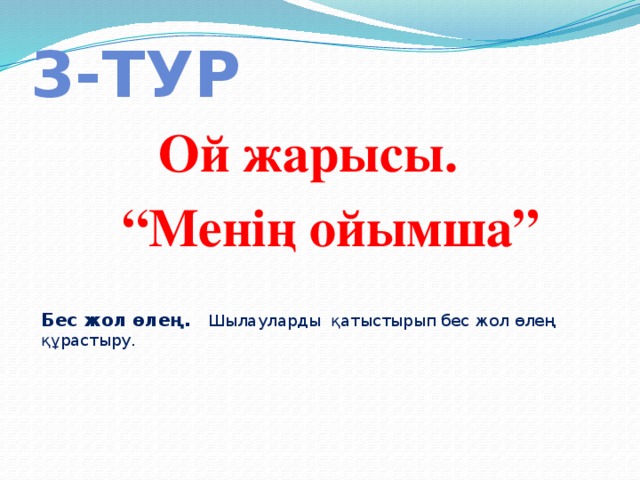 3-ТУР

Ой жарысы.

“Менің ойымша”

Бес жол өлең. Шылауларды қатыстырып бес жол өлең құрастыру.